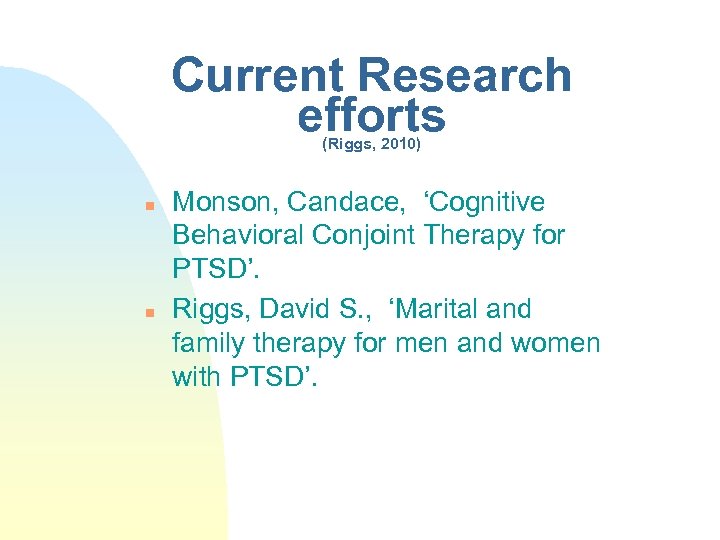 Current Research efforts
(Riggs, 2010)

- Monson, Candace, ‘Cognitive Behavioral Conjoint Therapy for PTSD’.
- Riggs, David S., ‘Marital and family therapy for men and women with PTSD’.